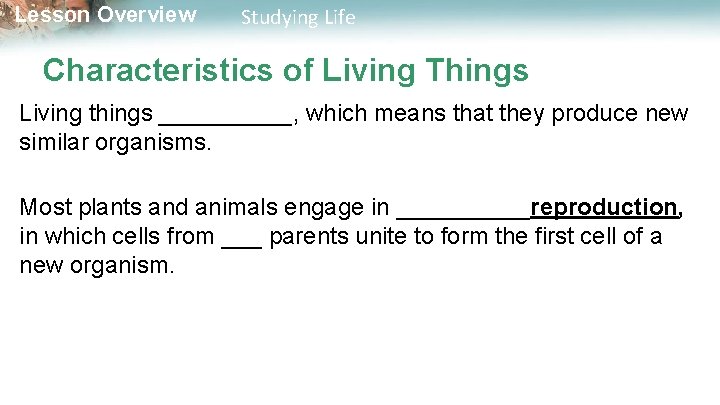 Lesson Overview Studying Life

Characteristics of Living Things

Living things __________, which means that they produce new similar organisms.

Most plants and animals engage in __________reproduction, in which cells from ___ parents unite to form the first cell of a new organism.